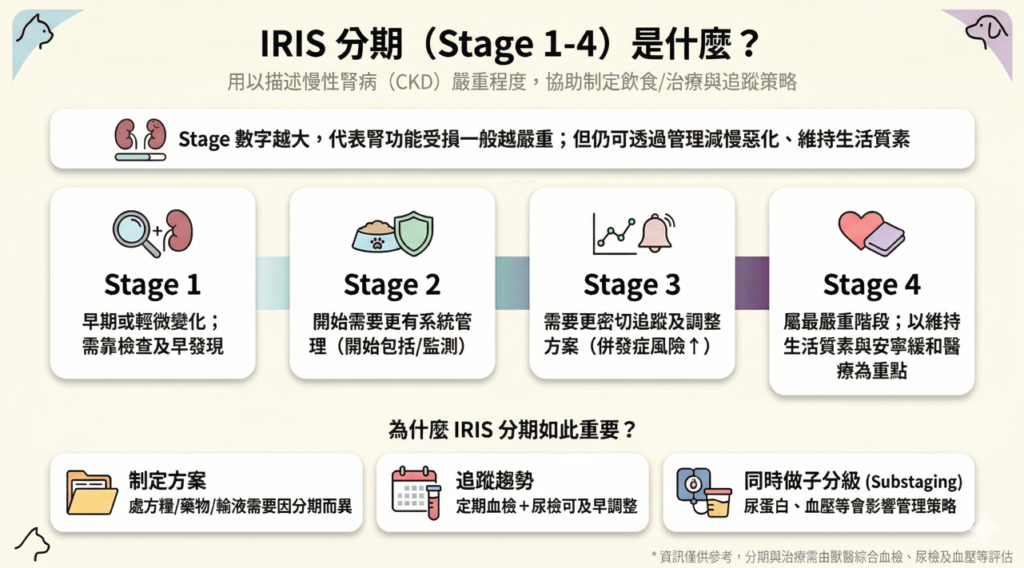 IRIS 分期（Stage 1-4）是什麼？

用以描述慢性腎病（CKD）嚴重程度，協助制定飲食/治療與追蹤策略

Stage 數字越大，代表腎功能受損一般越嚴重；但仍可透過管理減慢惡化、維持生活質素

Stage 1
早期或輕微變化；需靠檢查及早發現

Stage 2
開始需要更有系統管理（開始包括/監測）

Stage 3
需要更密切追蹤及調整方案（併發症風險↑）

Stage 4
屬最嚴重階段；以維持生活質素與安寧緩和醫療為重點

為什麼 IRIS 分期如此重要？

制定方案
處方糧/藥物/輸液需要因分期而異

追蹤趨勢
定期血檢＋尿檢可及早調整

同時做子分級 (Substaging)
尿蛋白、血壓等會影響管理策略

* 資訊僅供參考，分期與治療需由獸醫綜合血檢、尿檢及血壓等評估